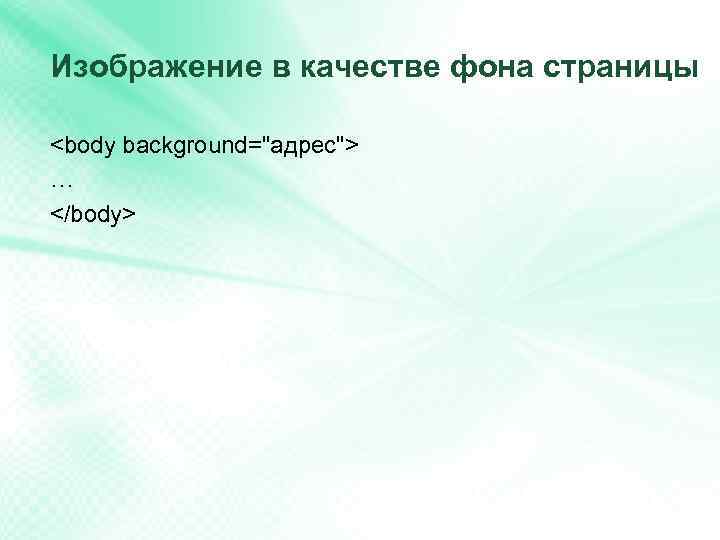 Изображение в качестве фона страницы

<body background="адрес">
…
</body>